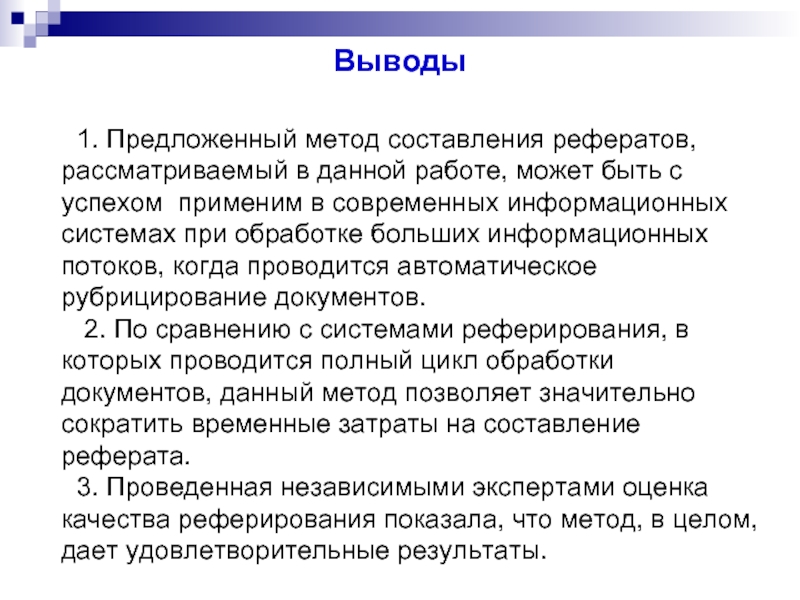 Выводы

1. Предложенный метод составления рефератов, рассматриваемый в данной работе, может быть с успехом применим в современных информационных системах при обработке больших информационных потоков, когда проводится автоматическое рубрицирование документов.

2. По сравнению с системами реферирования, в которых проводится полный цикл обработки документов, данный метод позволяет значительно сократить временные затраты на составление реферата.

3. Проведенная независимыми экспертами оценка качества реферирования показала, что метод, в целом, дает удовлетворительные результаты.